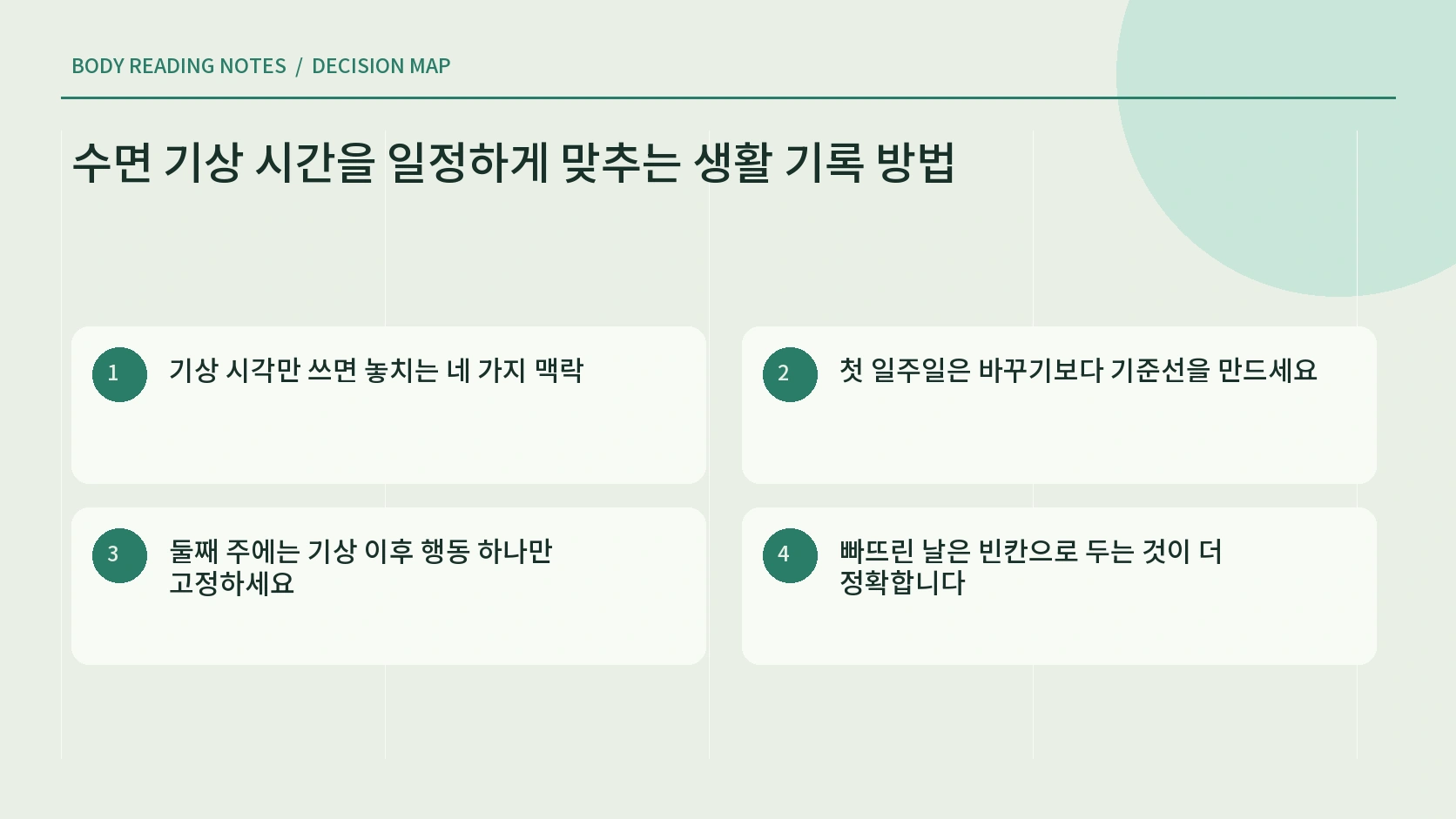 BODY READING NOTES / DECISION MAP

수면 기상 시간을 일정하게 맞추는 생활 기록 방법

1 기상 시각만 쓰면 놓치는 네 가지 맥락

2 첫 일주일은 바꾸기보다 기준선을 만드세요

3 둘째 주에는 기상 이후 행동 하나만 고정하세요

4 빠뜨린 날은 빈칸으로 두는 것이 더 정확합니다